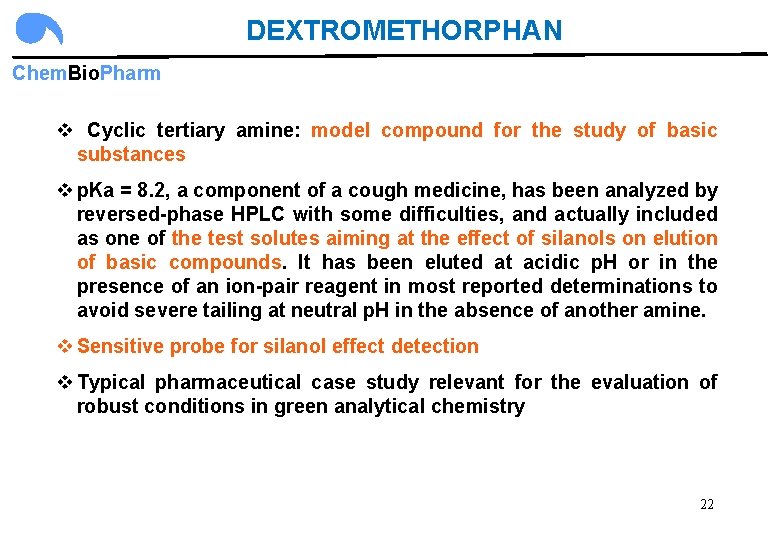 DEXTROMETHORPHAN

ChemBioPharm

❖ Cyclic tertiary amine: model compound for the study of basic substances

❖ pKa = 8.2, a component of a cough medicine, has been analyzed by reversed-phase HPLC with some difficulties, and actually included as one of the test solutes aiming at the effect of silanols on elution of basic compounds. It has been eluted at acidic pH or in the presence of an ion-pair reagent in most reported determinations to avoid severe tailing at neutral pH in the absence of another amine.

❖ Sensitive probe for silanol effect detection

❖ Typical pharmaceutical case study relevant for the evaluation of robust conditions in green analytical chemistry

22